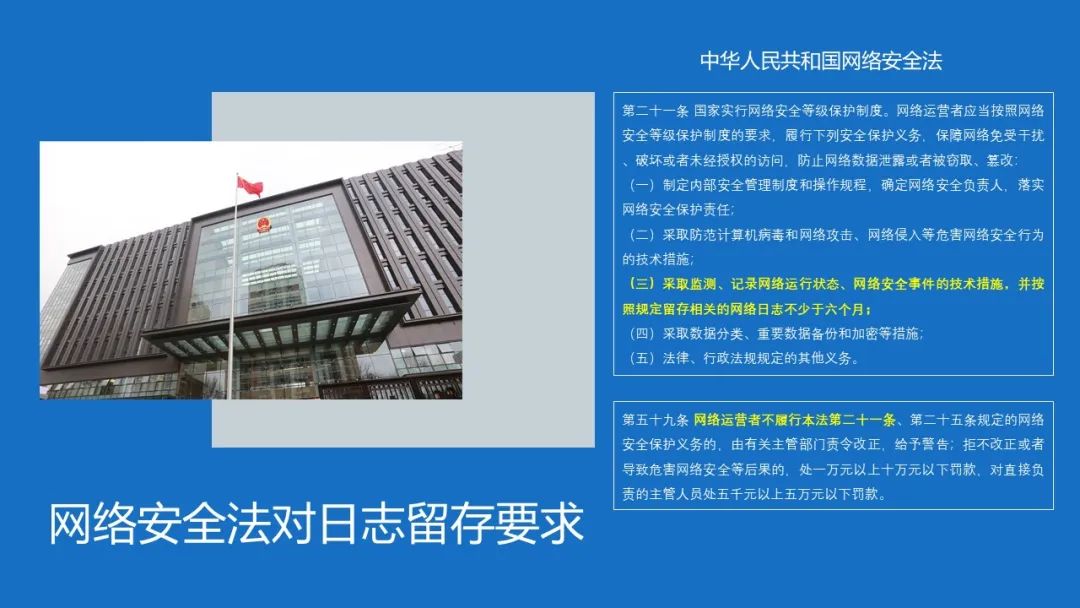 中华人民共和国网络安全法

第二十一条 国家实行网络安全等级保护制度。网络运营者应当按照网络安全等级保护制度的要求，履行下列安全保护义务，保障网络免受干扰、破坏或者未经授权的访问，防止网络数据泄露或者被窃取、篡改：
（一）制定内部安全管理制度和操作规程，确定网络安全负责人，落实网络安全保护责任；
（二）采取防范计算机病毒和网络攻击、网络侵入等危害网络安全行为的技术措施；
（三）采取监测、记录网络运行状态、网络安全事件的技术措施，并按照规定留存相关的网络日志不少于六个月；
（四）采取数据分类、重要数据备份和加密等措施；
（五）法律、行政法规规定的其他义务。

第五十九条 网络运营者不履行本法第二十一条、第二十五条规定的网络安全保护义务的，由有关主管部门责令改正，给予警告；拒不改正或者导致危害网络安全等后果的，处一万元以上十万元以下罚款，对直接负责的主管人员处五千元以上五万元以下罚款。

网络安全法对日志留存要求